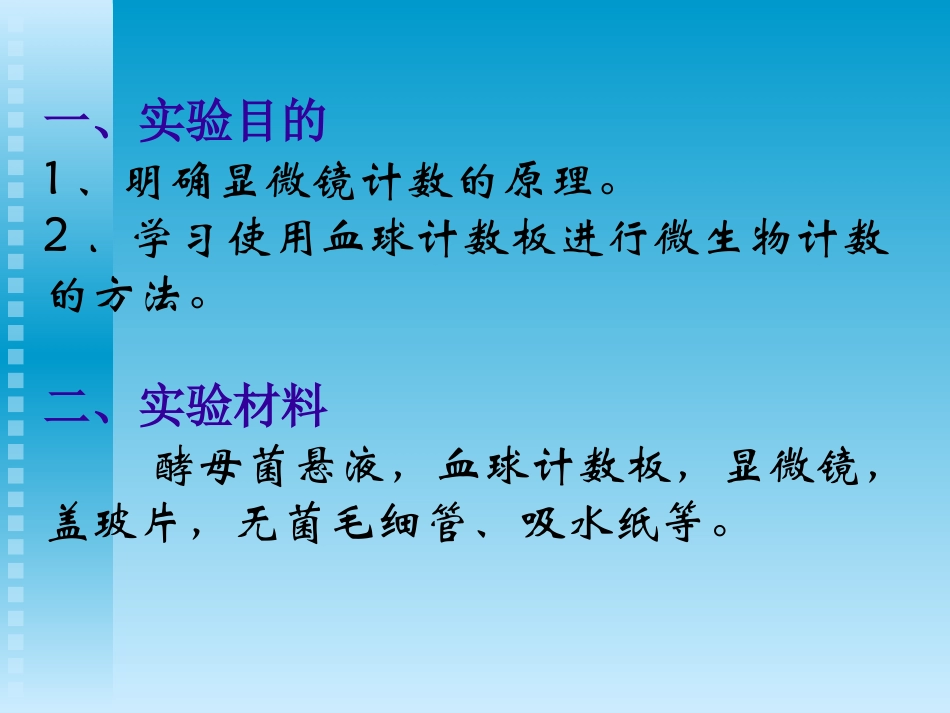 一、实验目的
1、明确显微镜计数的原理。
2、学习使用血球计数板进行微生物计数的方法。

二、实验材料
酵母菌悬液，血球计数板，显微镜，盖玻片，无菌毛细管、吸水纸等。